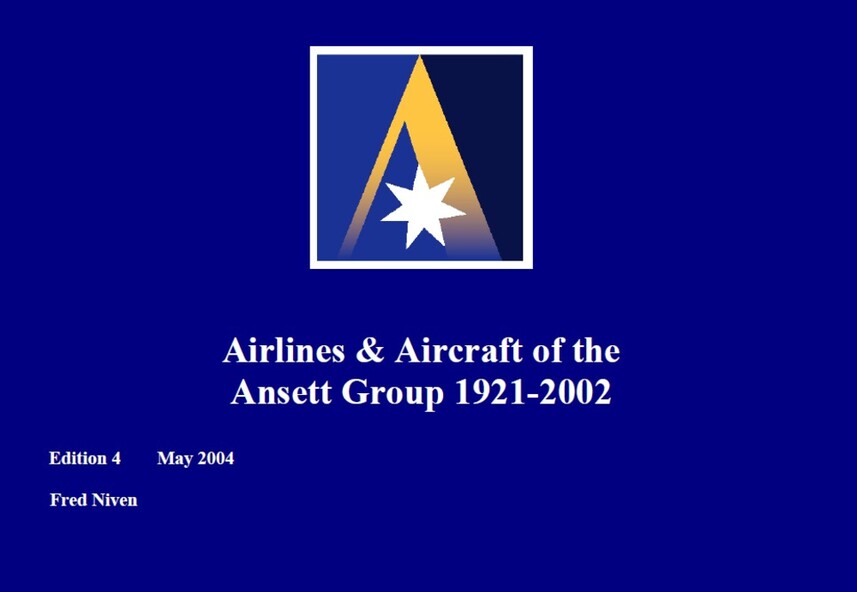 Airlines & Aircraft of the Ansett Group 1921-2002

Edition 4 May 2004

Fred Niven